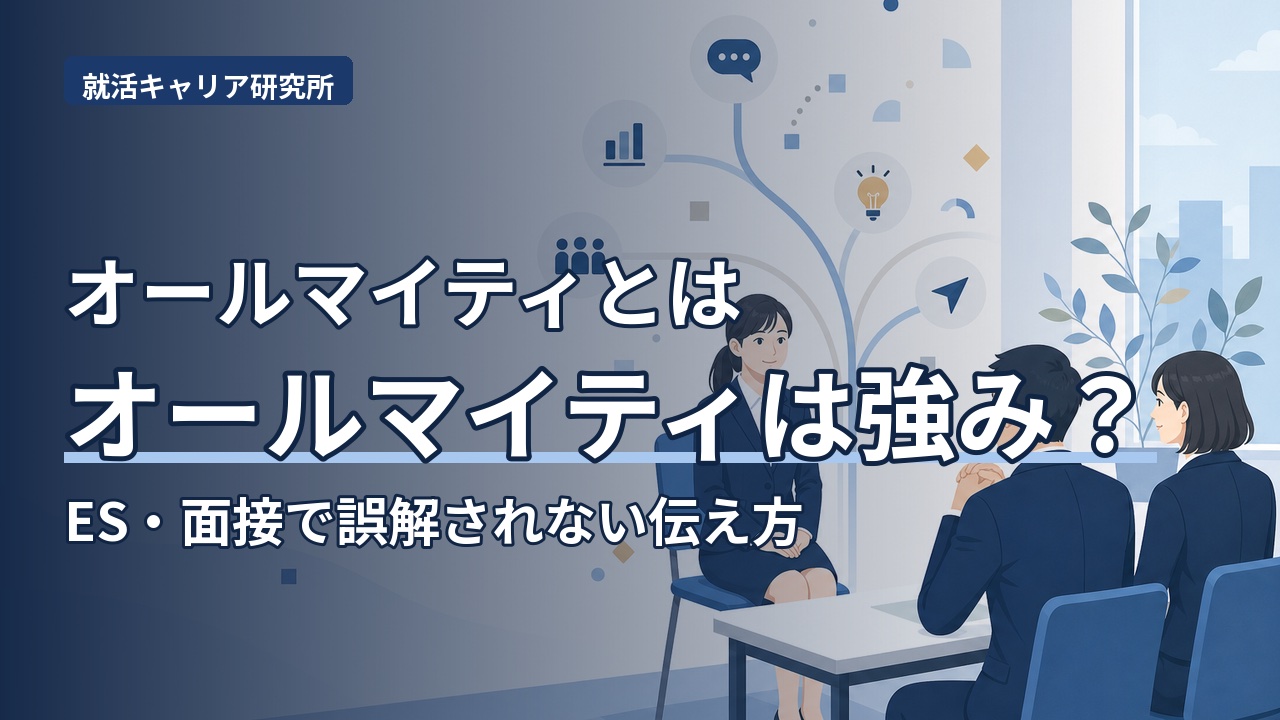 就活キャリア研究所

オールマイティとは

オールマイティは強み？

ES・面接で誤解されない伝え方